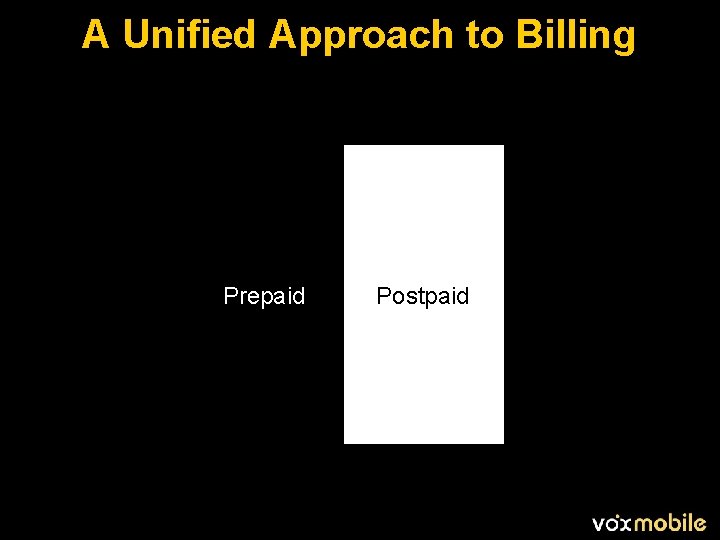 A Unified Approach to Billing

Prepaid

Postpaid

voxmobile